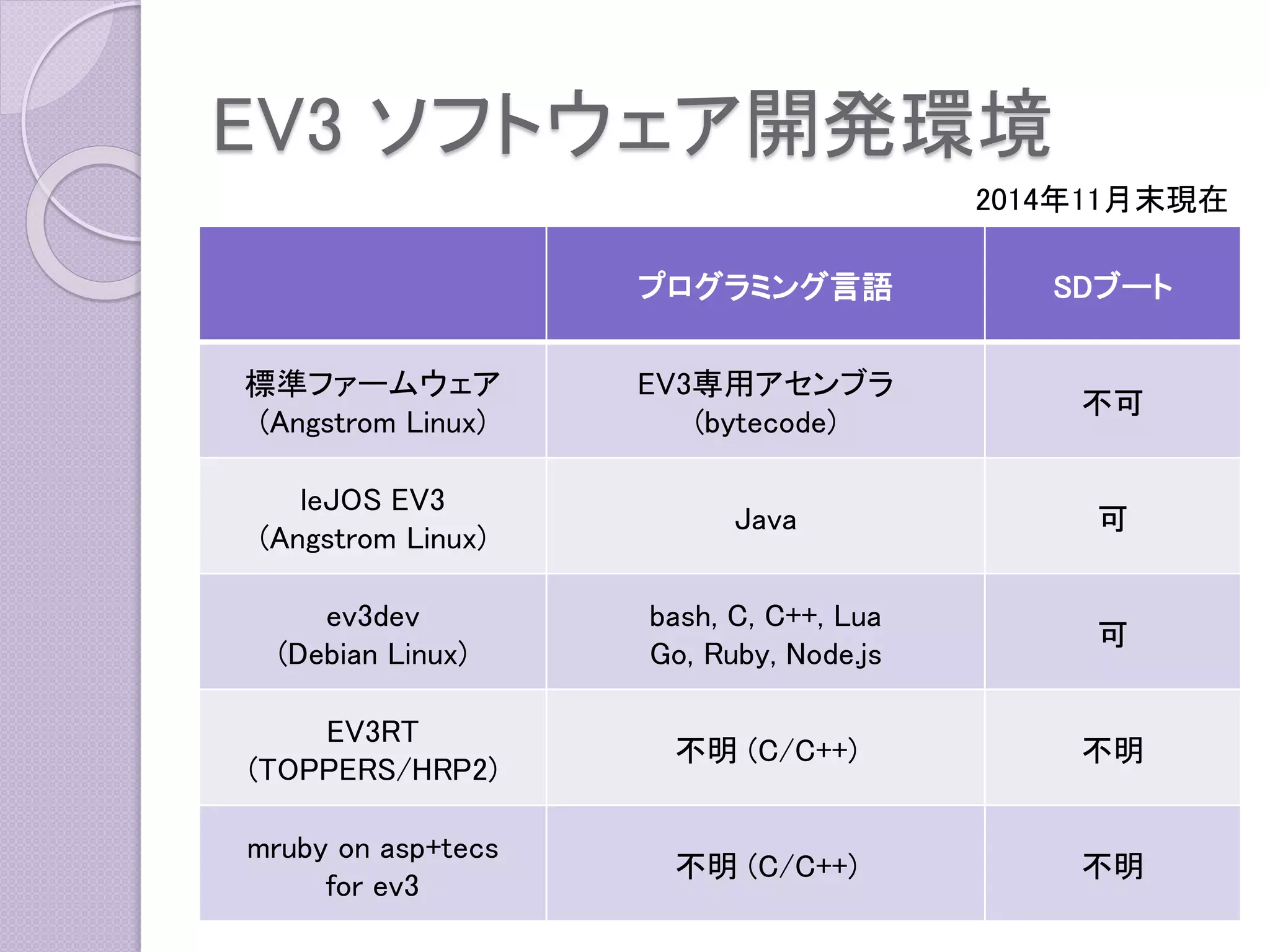 EV3 ソフトウェア開発環境

2014年11月末現在

| | プログラミング言語 | SDブート |
|---|---|---|
| 標準ファームウェア (Angstrom Linux) | EV3専用アセンブラ (bytecode) | 不可 |
| leJOS EV3 (Angstrom Linux) | Java | 可 |
| ev3dev (Debian Linux) | bash, C, C++, Lua Go, Ruby, Node.js | 可 |
| EV3RT (TOPPERS/HRP2) | 不明 (C/C++) | 不明 |
| mruby on asp+tecs for ev3 | 不明 (C/C++) | 不明 |